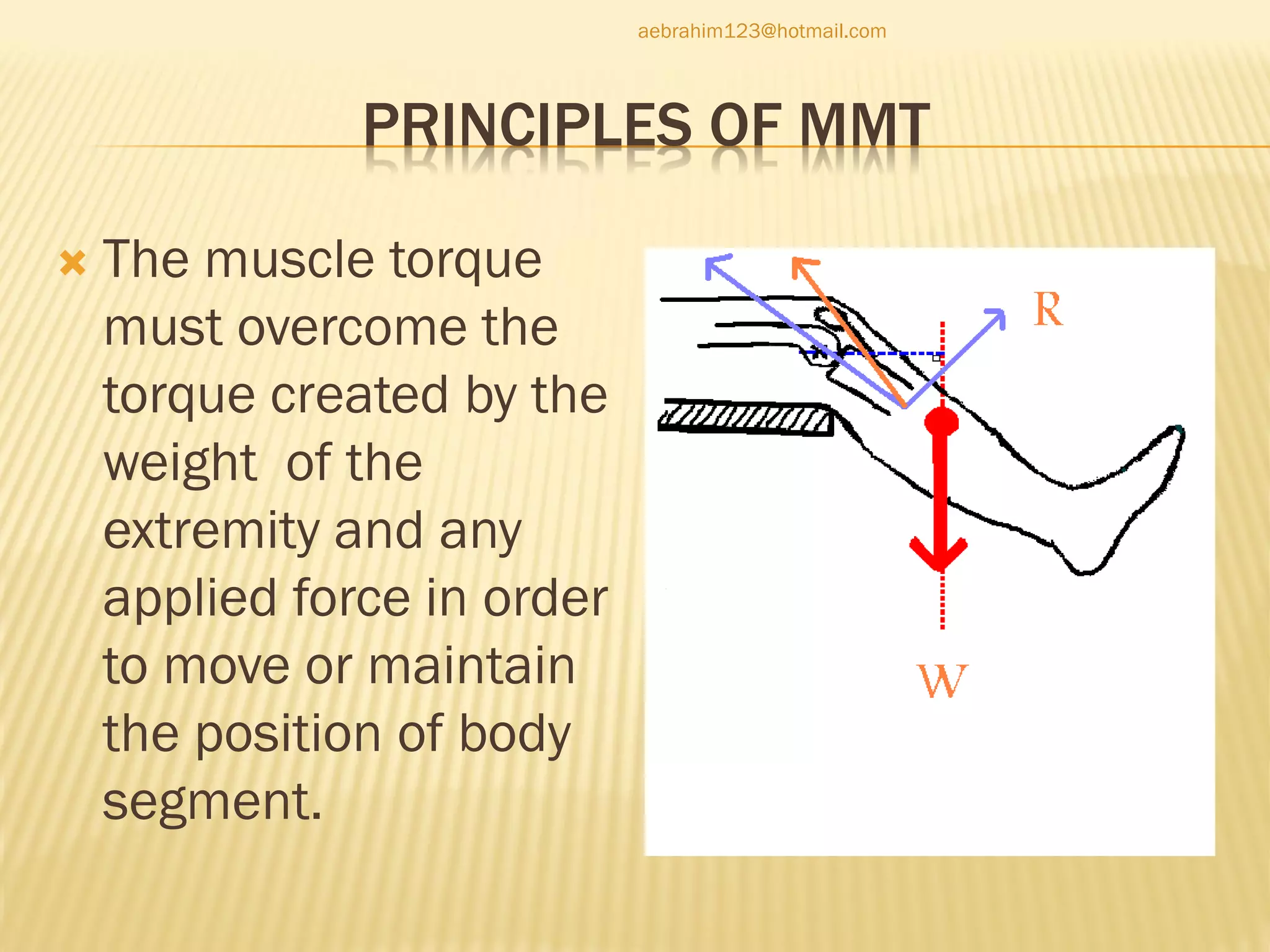 aebrahim123@hotmail.com

PRINCIPLES OF MMT

The muscle torque must overcome the torque created by the weight of the extremity and any applied force in order to move or maintain the position of body segment.

R

W